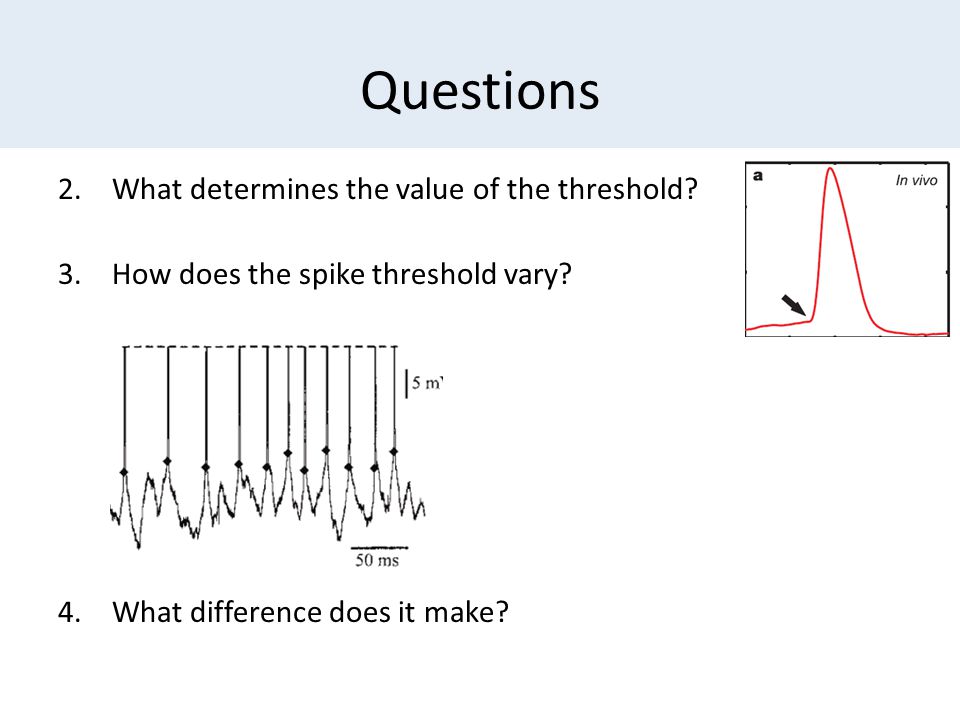 Questions

2. What determines the value of the threshold?

a

In vivo

3. How does the spike threshold vary?

5 m'

50 ms

4. What difference does it make?